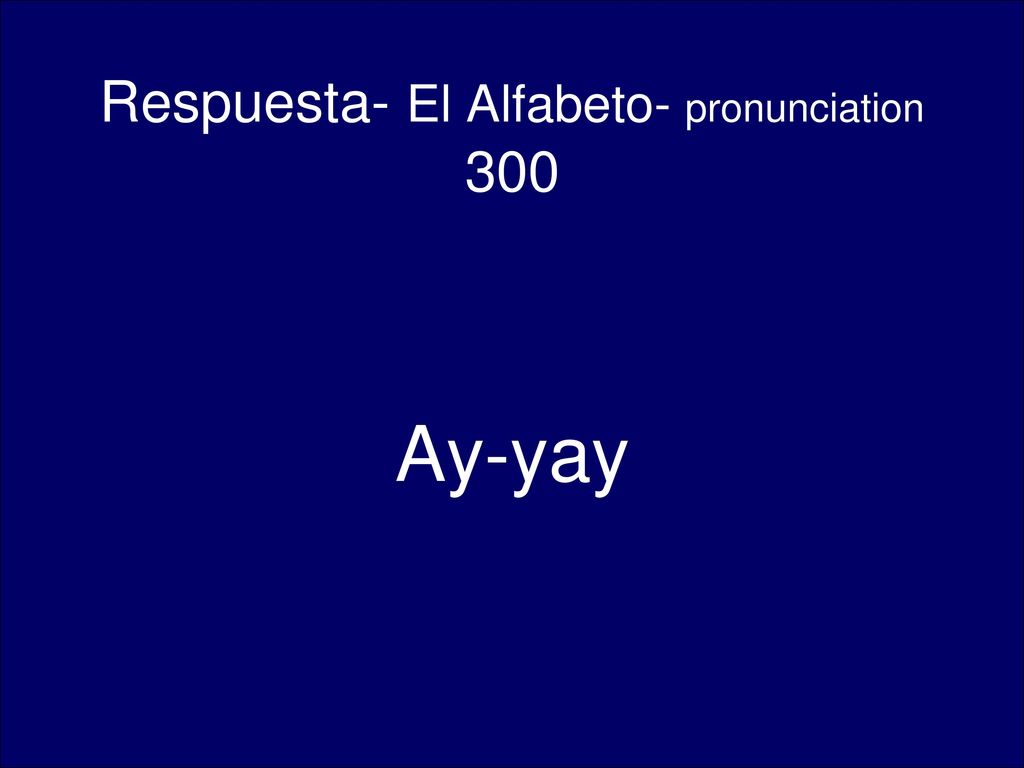 Respuesta- El Alfabeto- pronunciation 300

Ay-yay